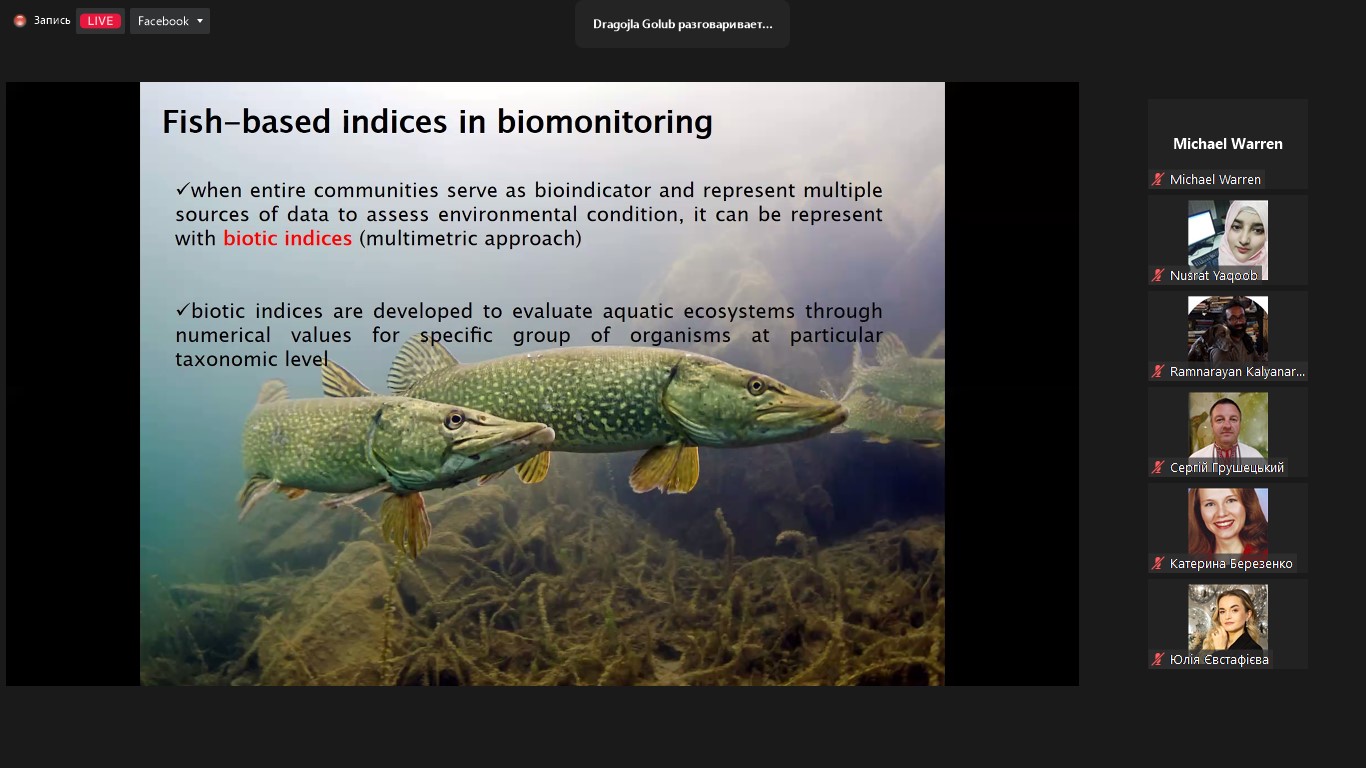 Запись LIVE Facebook

Dragojla Golub разговаривает...

Fish-based indices in biomonitoring

✓when entire communities serve as bioindicator and represent multiple sources of data to assess environmental condition, it can be represent with biotic indices (multimetric approach)

✓biotic indices are developed to evaluate aquatic ecosystems through numerical values for specific group of organisms at particular taxonomic level

Michael Warren
Michael Warren
Nusrat Yaqoob
Ramnarayan Kalyanar...
Сергій Грушецький
Катерина Березенко
Юлія Євстафієва